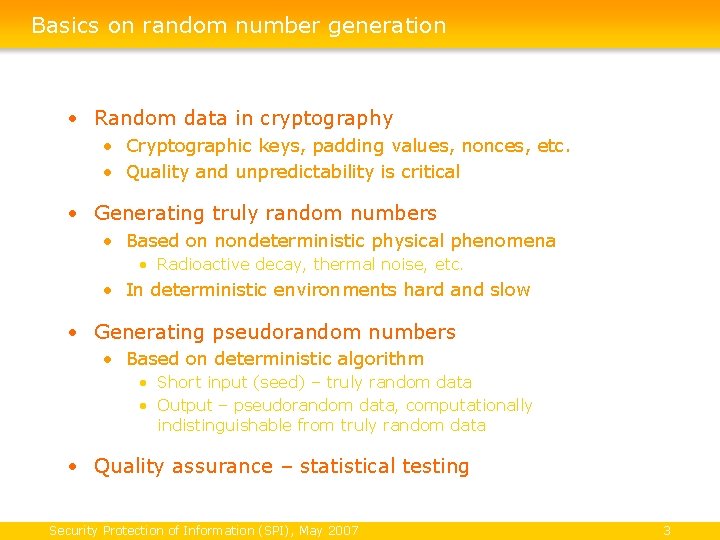 Basics on random number generation

• Random data in cryptography
  • Cryptographic keys, padding values, nonces, etc.
  • Quality and unpredictability is critical

• Generating truly random numbers
  • Based on nondeterministic physical phenomena
    • Radioactive decay, thermal noise, etc.
  • In deterministic environments hard and slow

• Generating pseudorandom numbers
  • Based on deterministic algorithm
    • Short input (seed) – truly random data
    • Output – pseudorandom data, computationally indistinguishable from truly random data

• Quality assurance – statistical testing

Security Protection of Information (SPI), May 2007 3